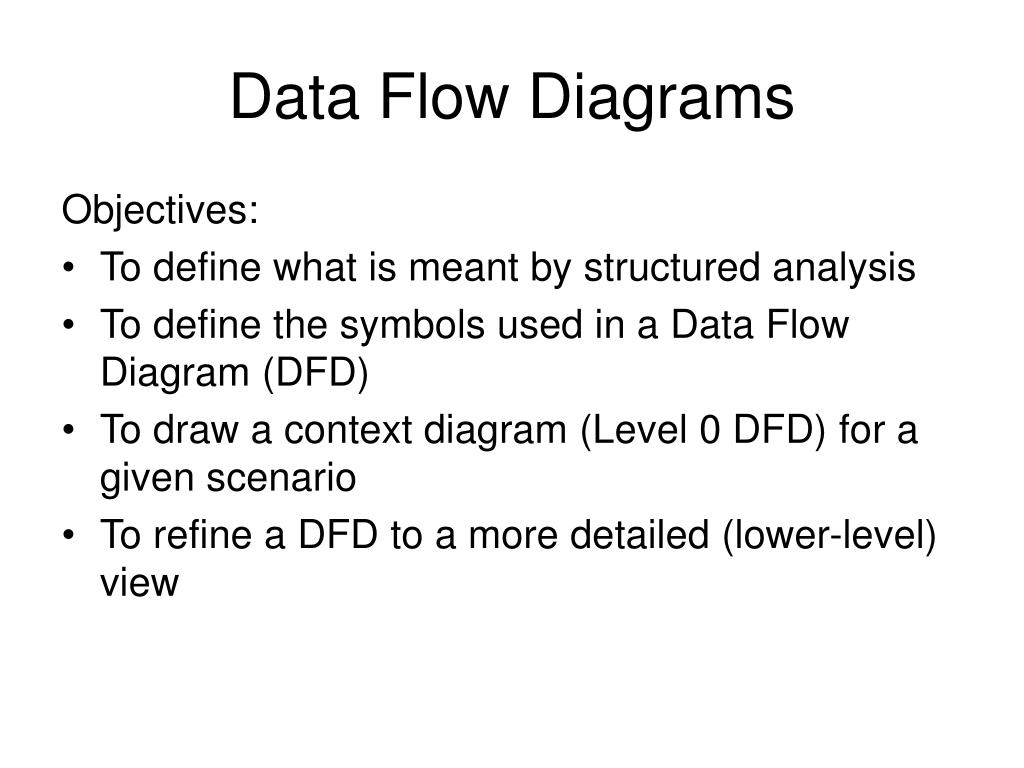 Data Flow Diagrams

Objectives:
• To define what is meant by structured analysis
• To define the symbols used in a Data Flow Diagram (DFD)
• To draw a context diagram (Level 0 DFD) for a given scenario
• To refine a DFD to a more detailed (lower-level) view